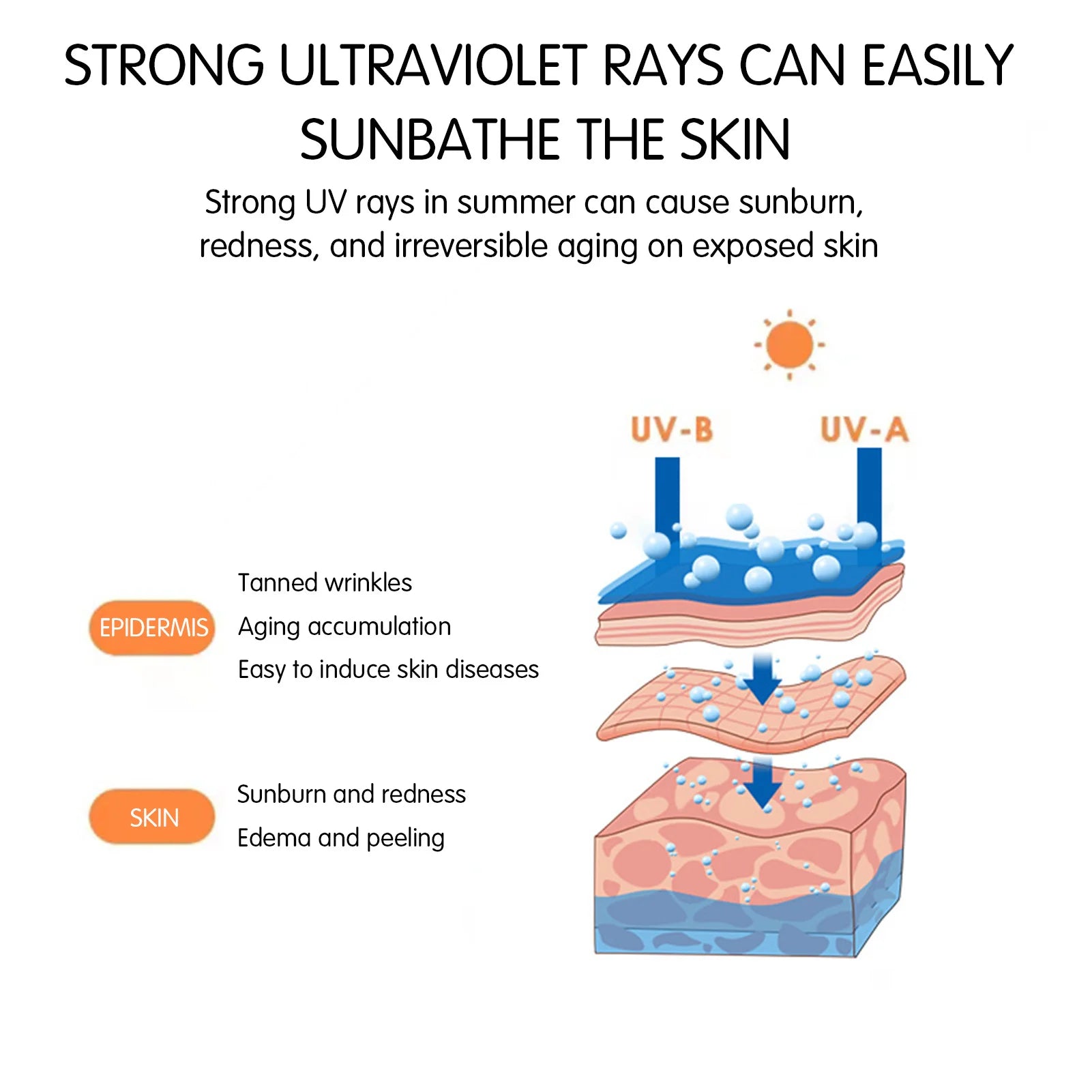 STRONG ULTRAVIOLET RAYS CAN EASILY SUNBATHE THE SKIN

Strong UV rays in summer can cause sunburn, redness, and irreversible aging on exposed skin

UV-B

UV-A

EPIDERMIS

Tanned wrinkles

Aging accumulation

Easy to induce skin diseases

SKIN

Sunburn and redness

Edema and peeling